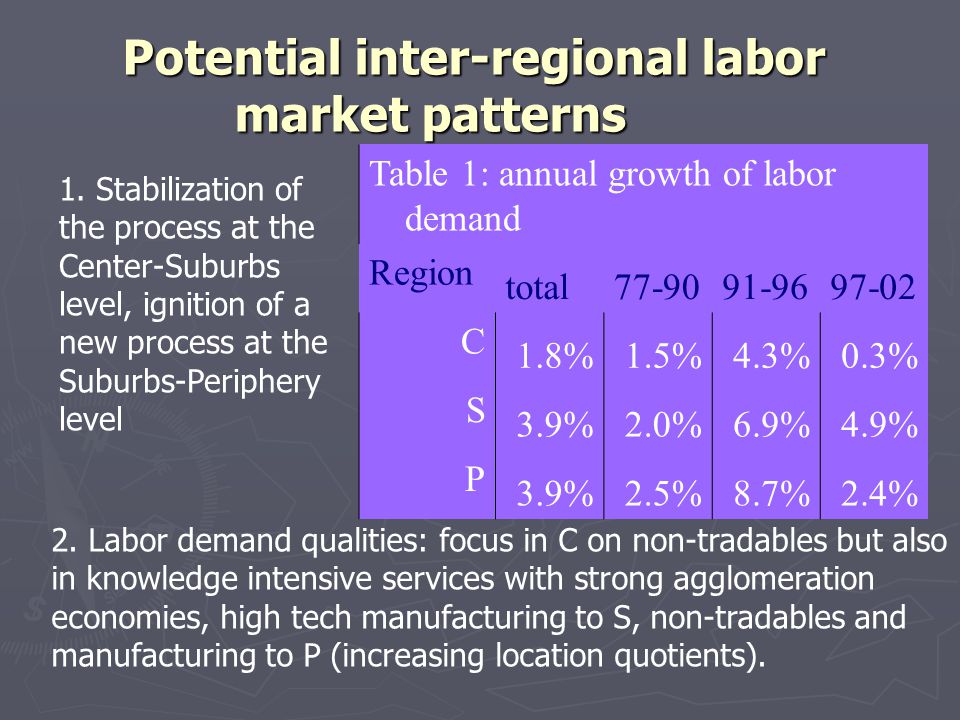 Potential inter-regional labor market patterns

1. Stabilization of the process at the Center-Suburbs level, ignition of a new process at the Suburbs-Periphery level

Table 1: annual growth of labor demand

| Region | total | 77-90 | 91-96 | 97-02 |
|---|---|---|---|---|
| C | 1.8% | 1.5% | 4.3% | 0.3% |
| S | 3.9% | 2.0% | 6.9% | 4.9% |
| P | 3.9% | 2.5% | 8.7% | 2.4% |

2. Labor demand qualities: focus in C on non-tradables but also in knowledge intensive services with strong agglomeration economies, high tech manufacturing to S, non-tradables and manufacturing to P (increasing location quotients).